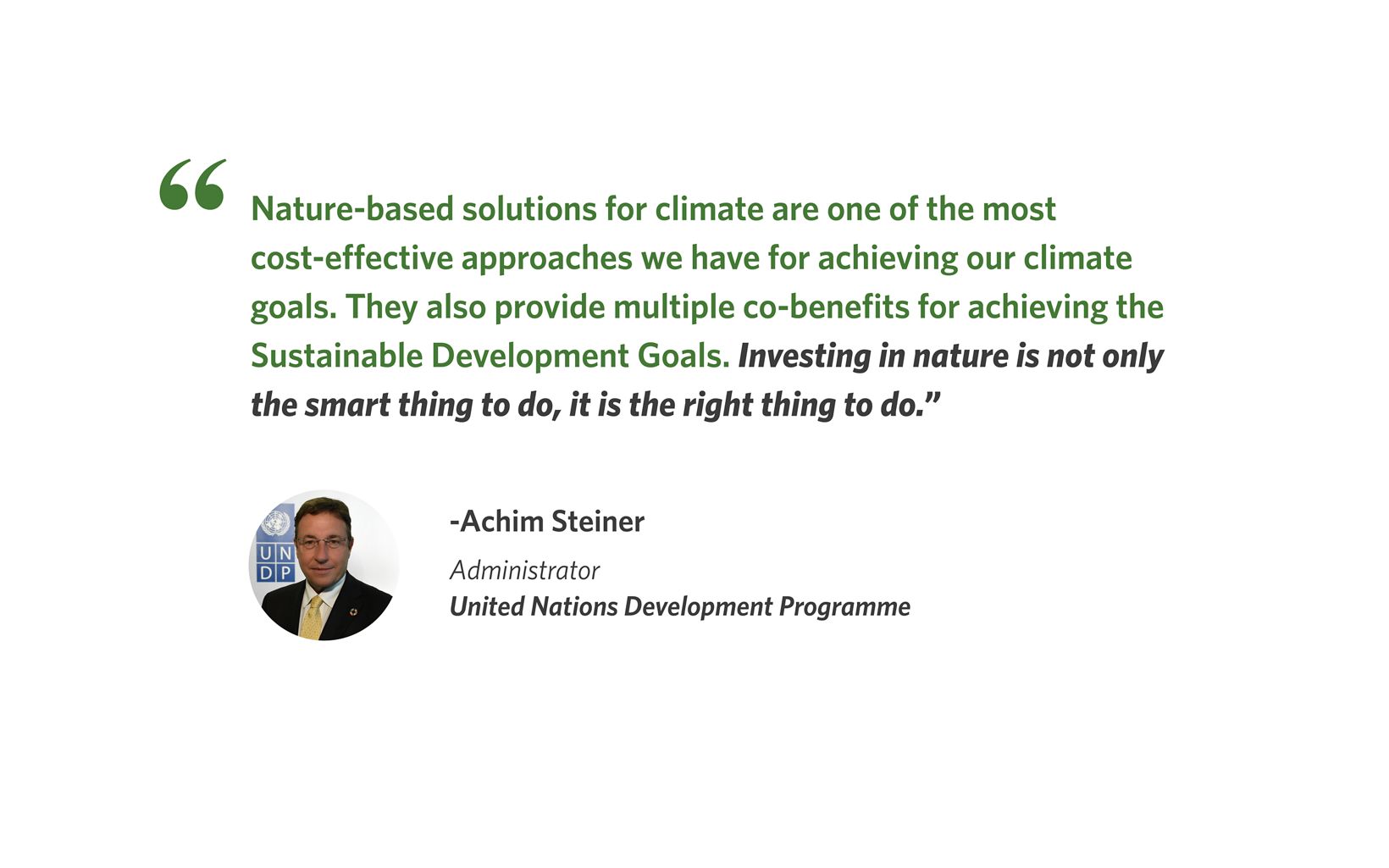 “Nature-based solutions for climate are one of the most cost-effective approaches we have for achieving our climate goals. They also provide multiple co-benefits for achieving the Sustainable Development Goals. Investing in nature is not only the smart thing to do, it is the right thing to do.”

UNDP

-Achim Steiner
Administrator
United Nations Development Programme